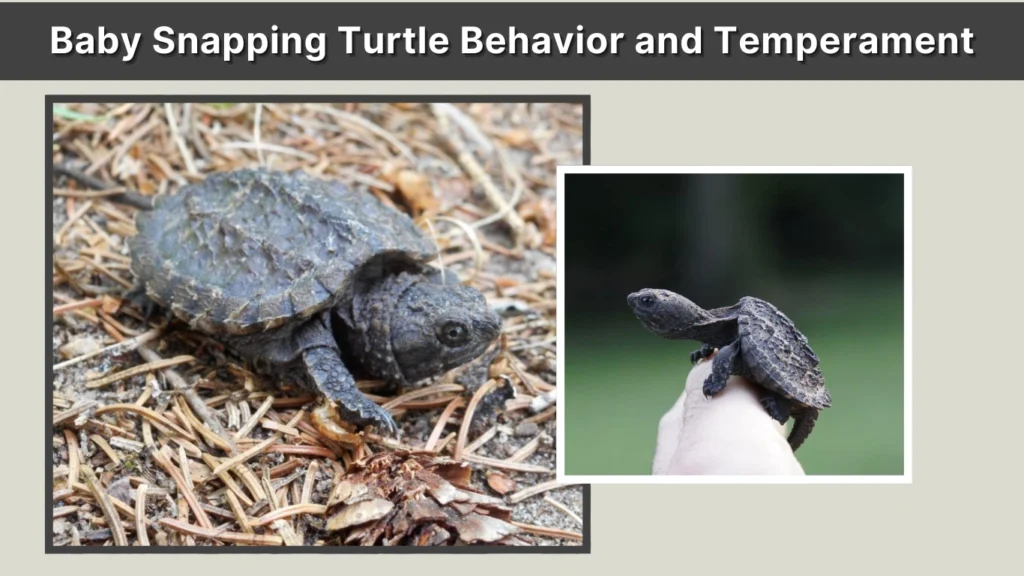 Baby Snapping Turtle Behavior and Temperament